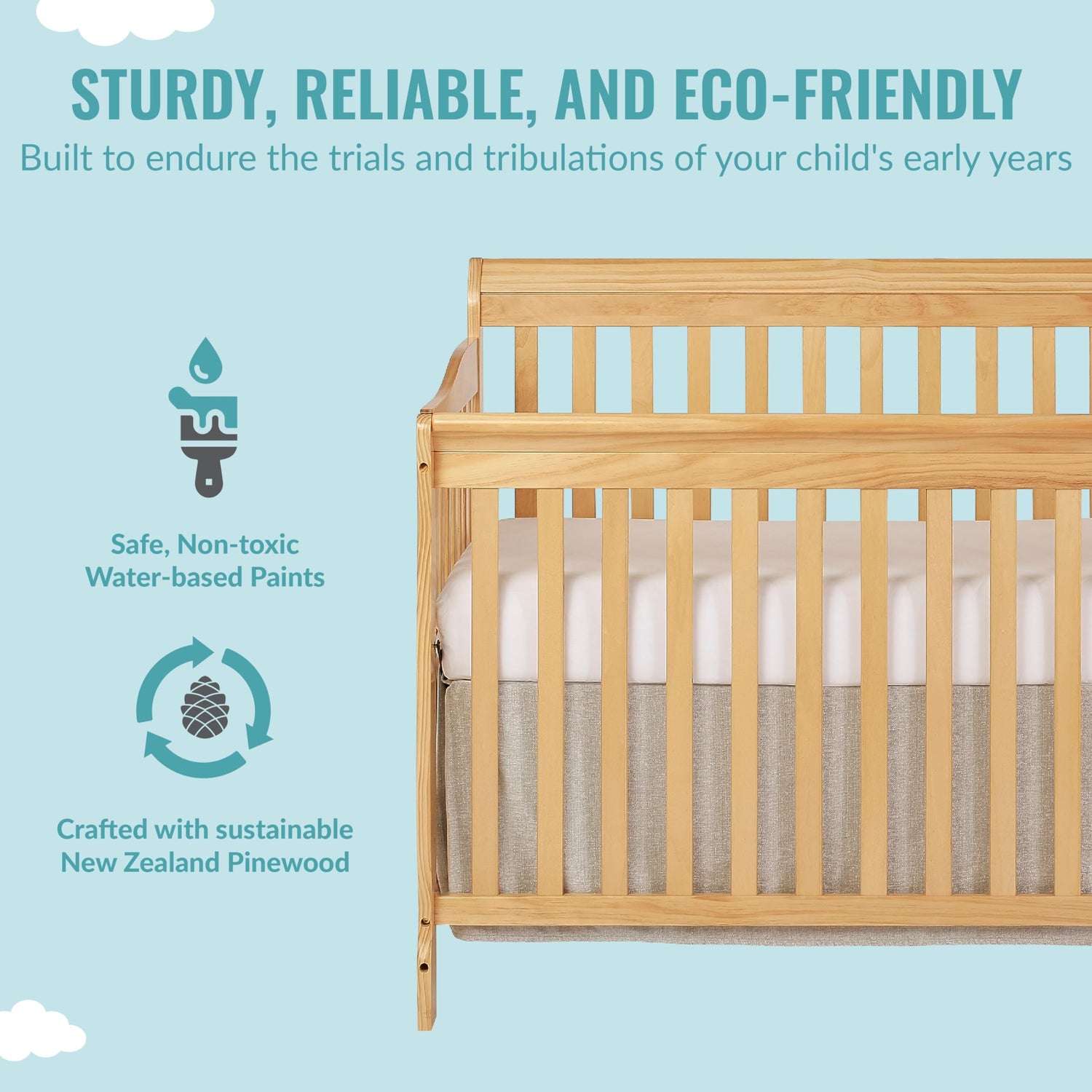 STURDY, RELIABLE, AND ECO-FRIENDLY
Built to endure the trials and tribulations of your child's early years

Safe, Non-toxic Water-based Paints

Crafted with sustainable New Zealand Pinewood